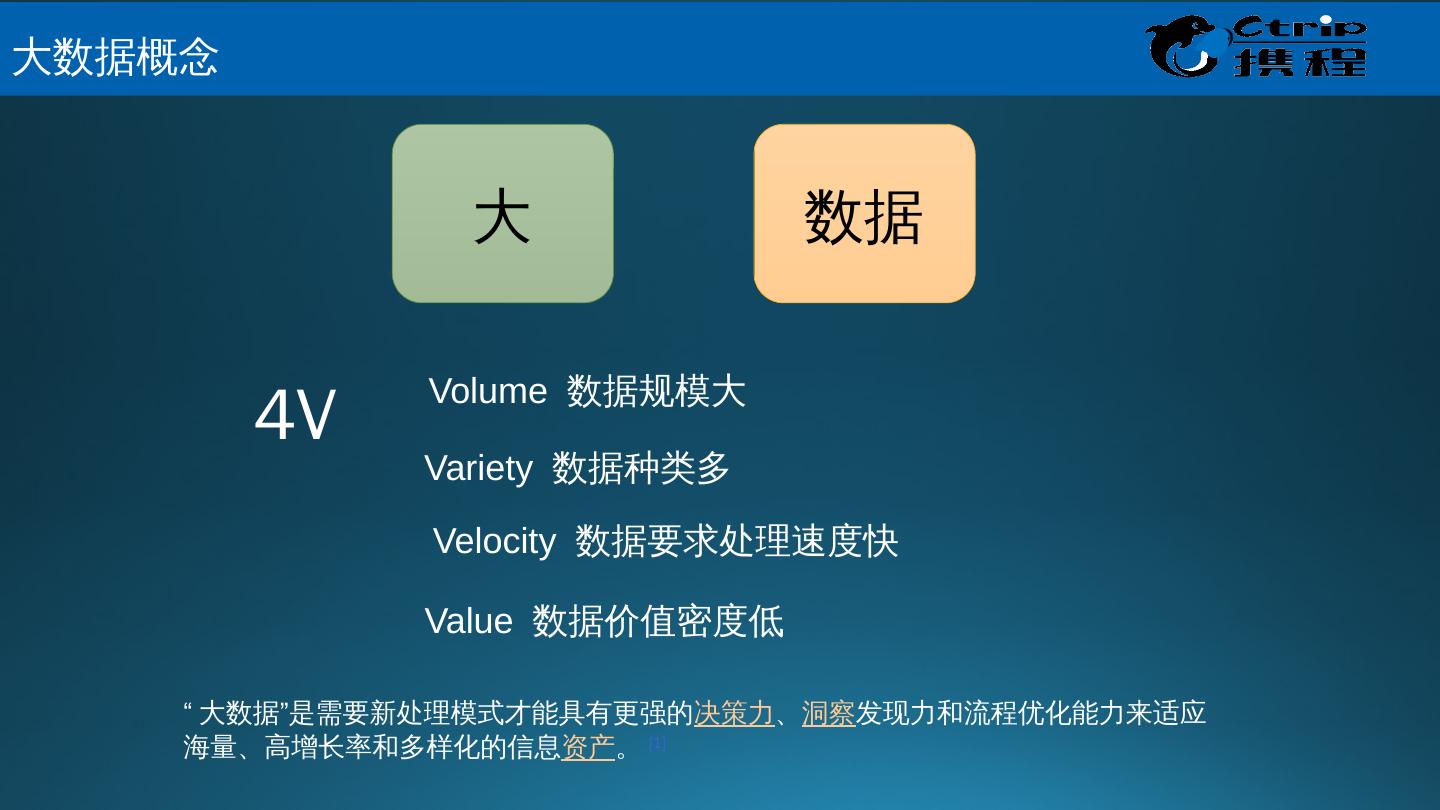 大数据概念

Ctrip
携程

大

数据

4V

Volume 数据规模大

Variety 数据种类多

Velocity 数据要求处理速度快

Value 数据价值密度低

“ 大数据”是需要新处理模式才能具有更强的决策力、洞察发现力和流程优化能力来适应海量、高增长率和多样化的信息资产。 [1]